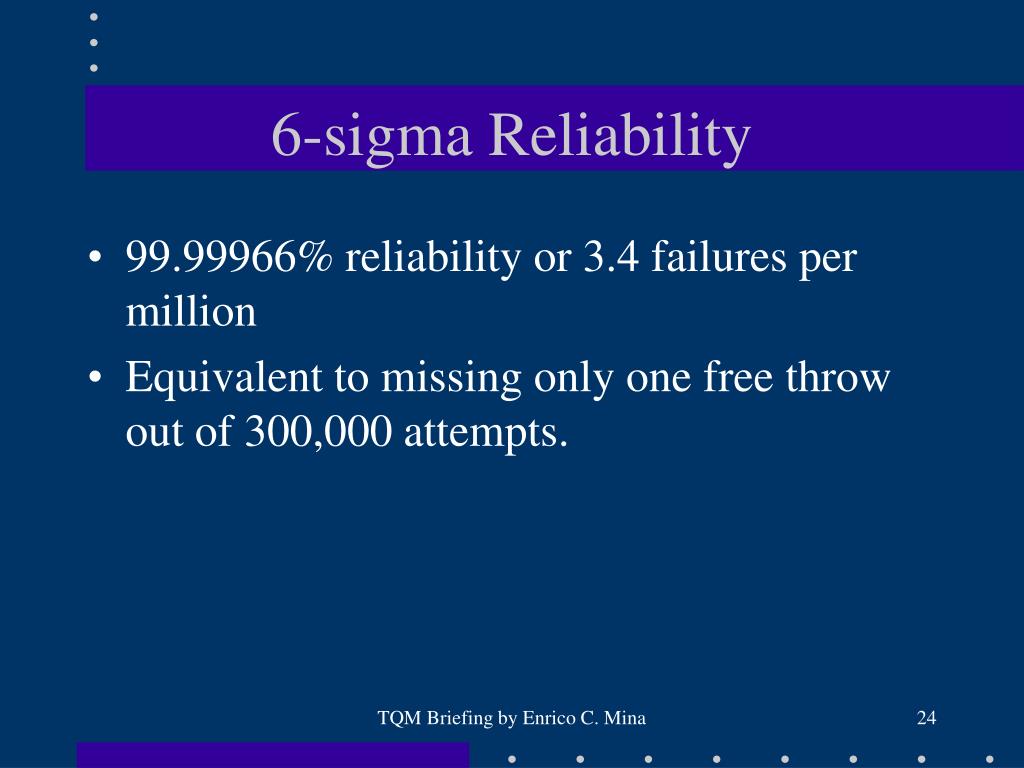 6-sigma Reliability

• 99.99966% reliability or 3.4 failures per million
• Equivalent to missing only one free throw out of 300,000 attempts.

TQM Briefing by Enrico C. Mina

24